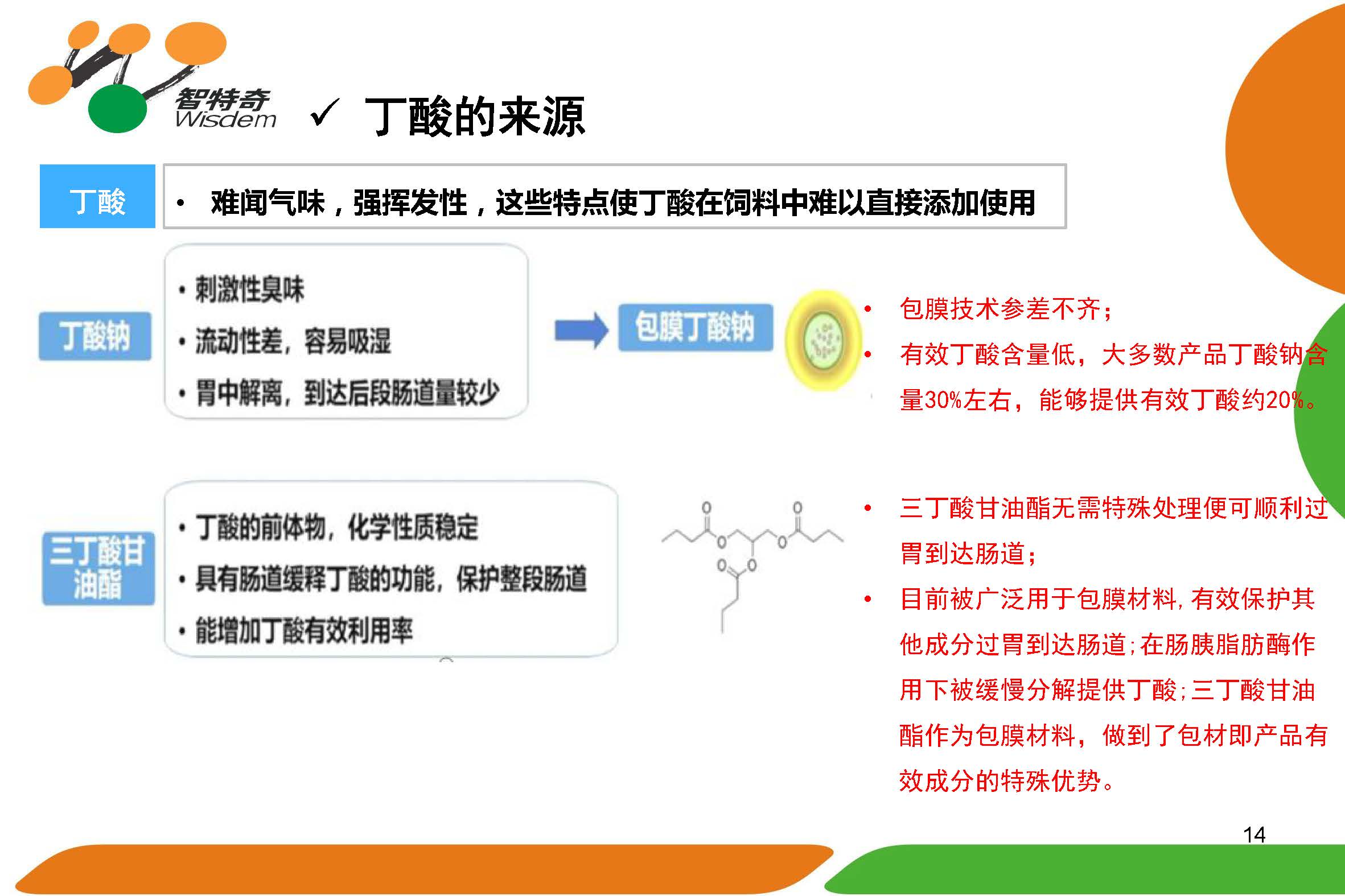 智特奇
Wisdem

✓ 丁酸的来源

丁酸

• 难闻气味，强挥发性，这些特点使丁酸在饲料中难以直接添加使用

丁酸钠

• 刺激性臭味
• 流动性差，容易吸湿
• 胃中解离，到达后段肠道量较少

包膜丁酸钠

• 包膜技术参差不齐；
• 有效丁酸含量低，大多数产品丁酸钠含量30%左右，能够提供有效丁酸约20%。

三丁酸甘油酯

• 丁酸的前体物，化学性质稳定
• 具有肠道缓释丁酸的功能，保护整段肠道
• 能增加丁酸有效利用率

O O O O O O

• 三丁酸甘油酯无需特殊处理便可顺利过胃到达肠道；
• 目前被广泛用于包膜材料，有效保护其他成分过胃到达肠道；在肠胰脂肪酶作用下被缓慢分解提供丁酸；三丁酸甘油酯作为包膜材料，做到了包材即产品有效成分的特殊优势。

14